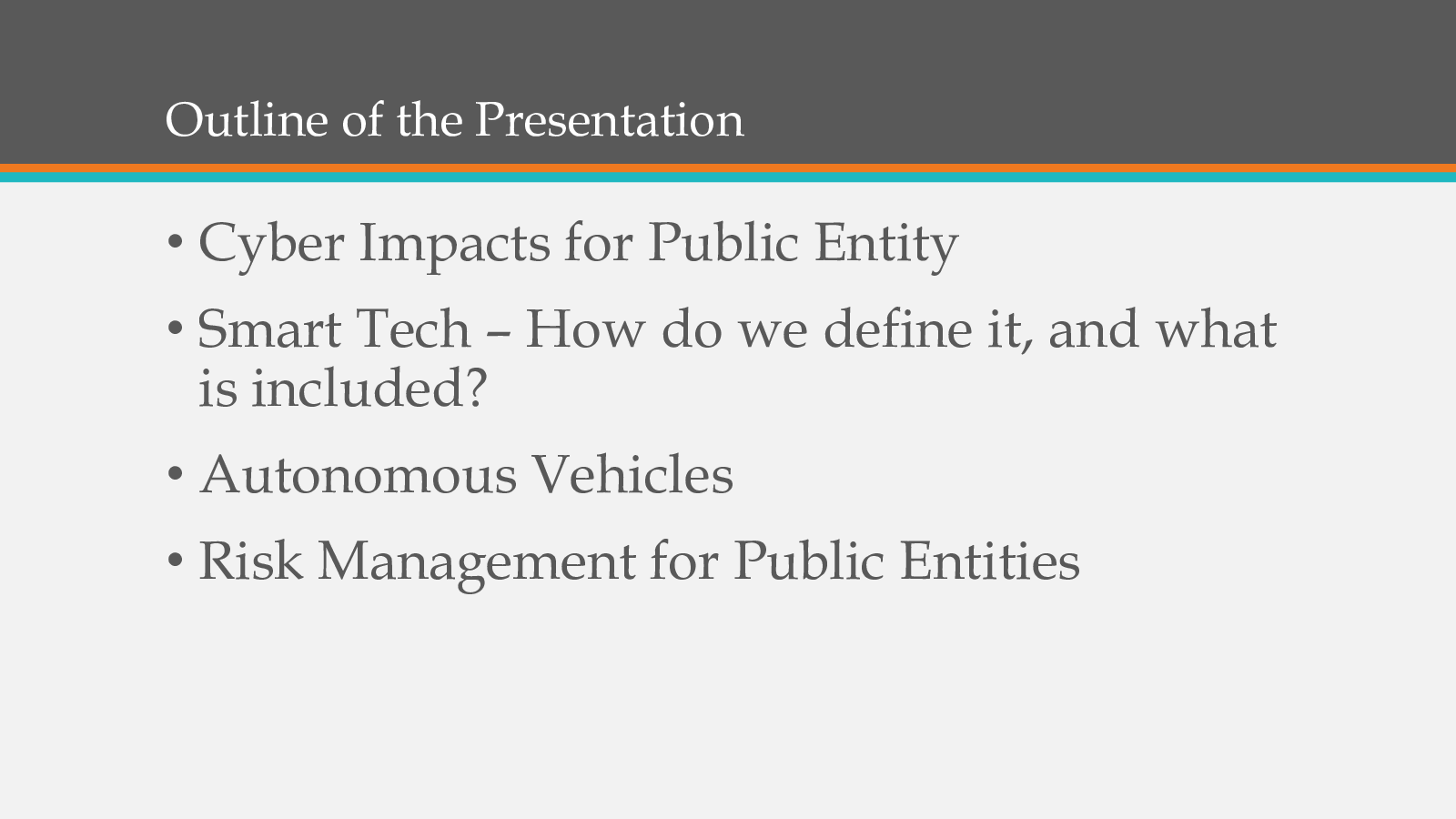 Outline of the Presentation

• Cyber Impacts for Public Entity

• Smart Tech – How do we define it, and what is included?

• Autonomous Vehicles

• Risk Management for Public Entities